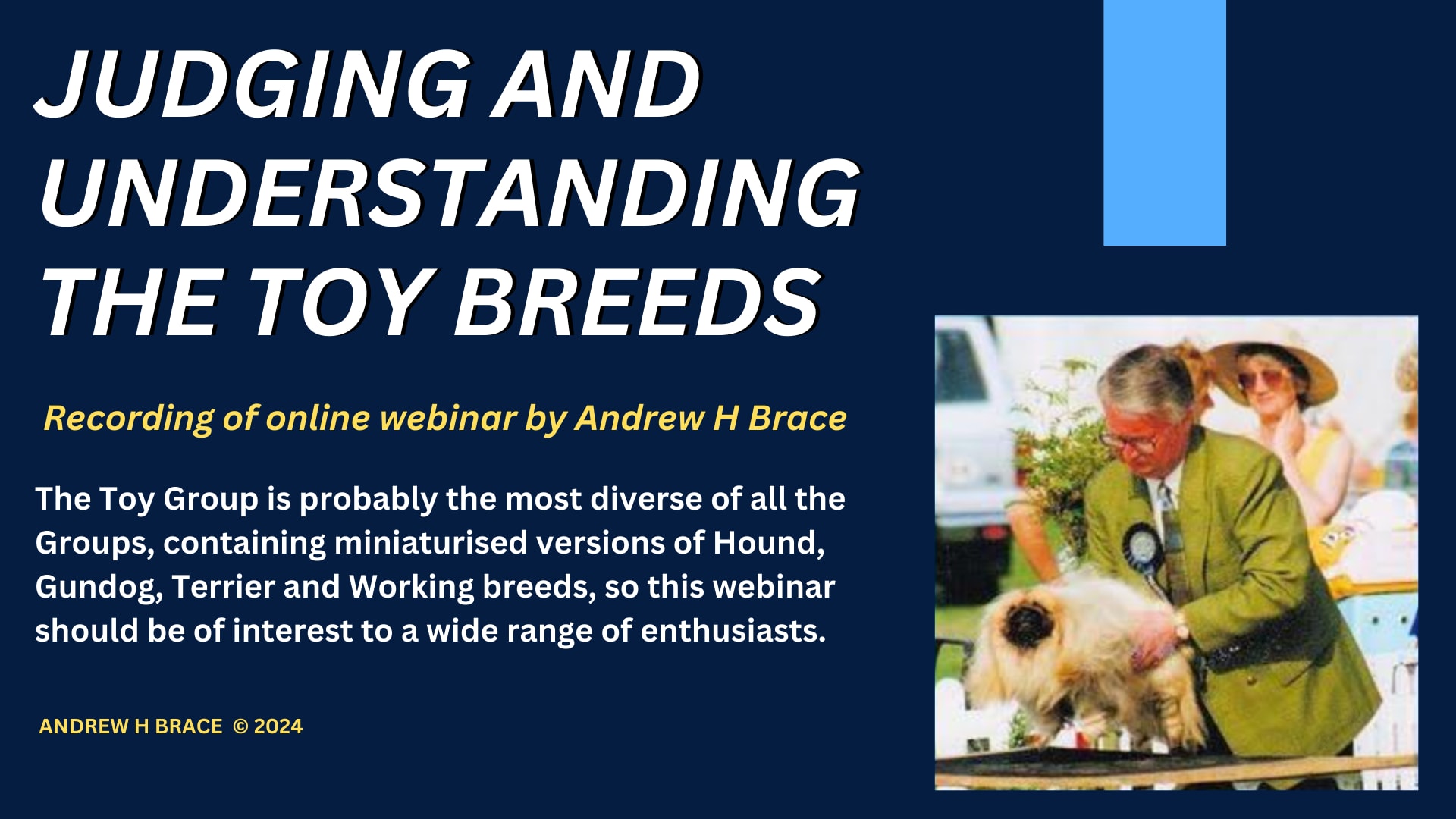 JUDGING AND UNDERSTANDING THE TOY BREEDS

Recording of online webinar by Andrew H Brace

The Toy Group is probably the most diverse of all the Groups, containing miniaturised versions of Hound, Gundog, Terrier and Working breeds, so this webinar should be of interest to a wide range of enthusiasts.

ANDREW H BRACE © 2024